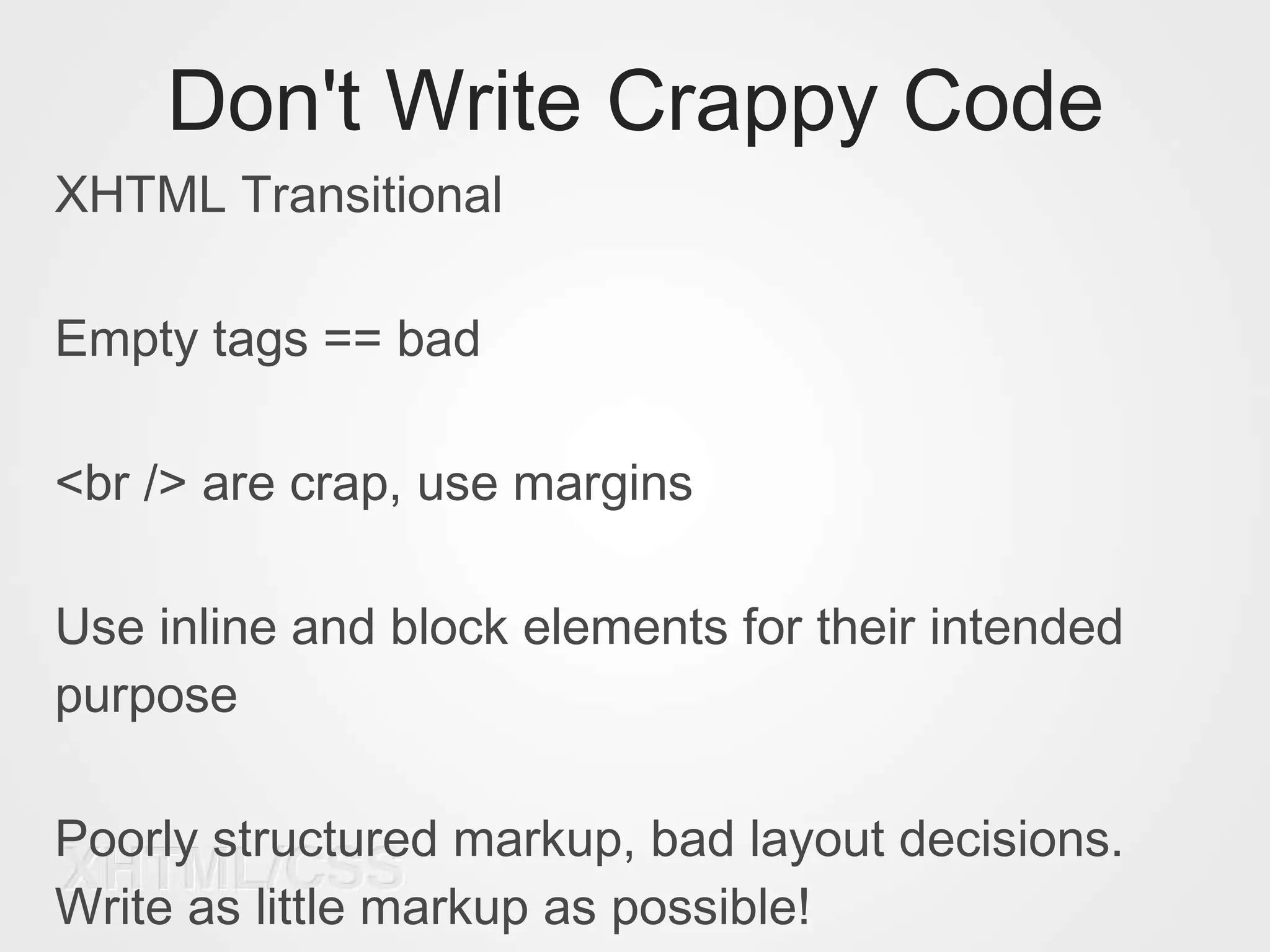 Don't Write Crappy Code

XHTML Transitional

Empty tags == bad

<br /> are crap, use margins

Use inline and block elements for their intended purpose

Poorly structured markup, bad layout decisions. Write as little markup as possible!

XHTML/CSS